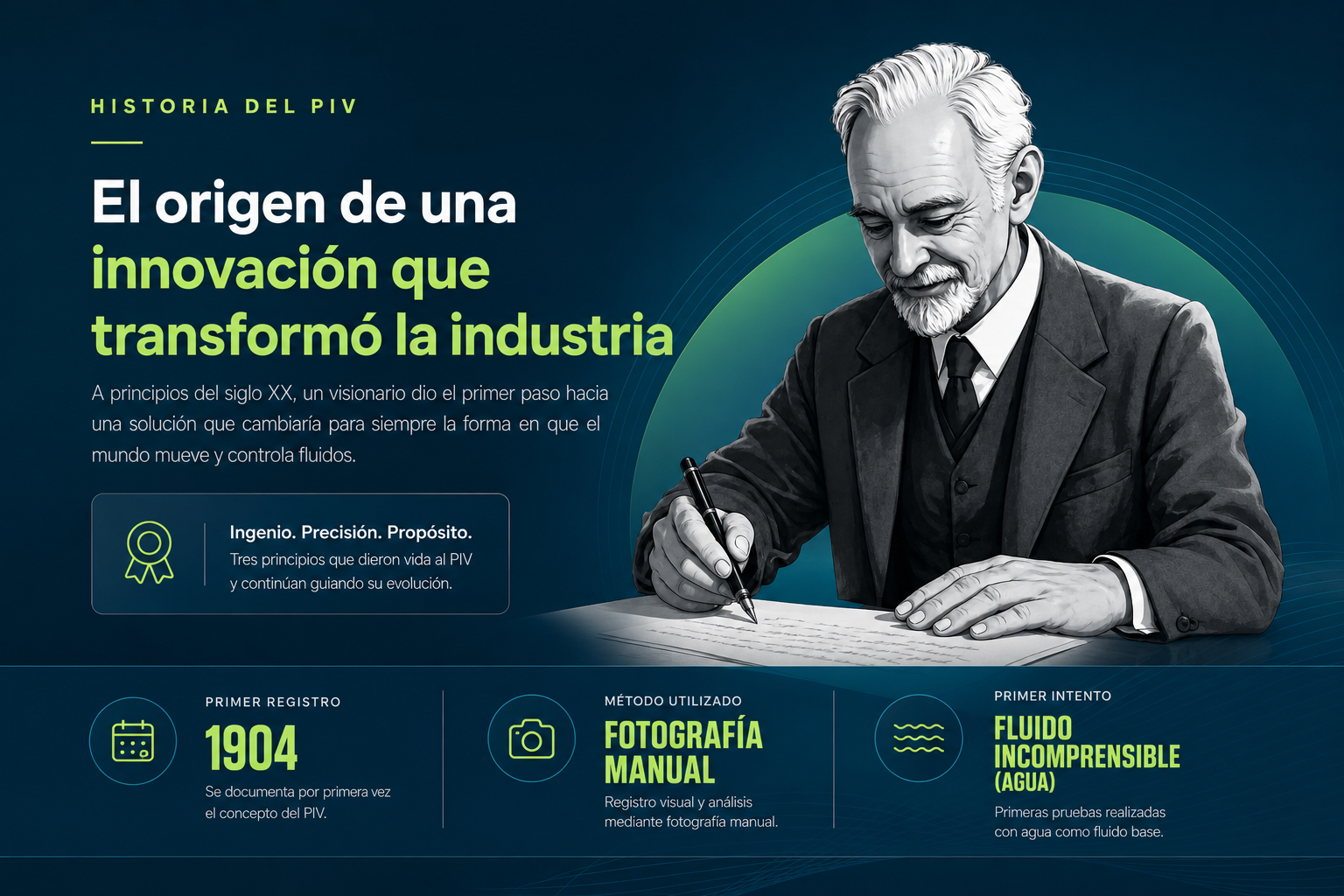 HISTORIA DEL PIV

El origen de una innovación que transformó la industria

A principios del siglo XX, un visionario dio el primer paso hacia una solución que cambiaría para siempre la forma en que el mundo mueve y controla fluidos.

Ingenio. Precisión. Propósito.
Tres principios que dieron vida al PIV y continúan guiando su evolución.

PRIMER REGISTRO
1904
Se documenta por primera vez el concepto del PIV.

MÉTODO UTILIZADO
FOTOGRAFÍA MANUAL
Registro visual y análisis mediante fotografía manual.

PRIMER INTENTO
FLUIDO INCOMPRENSIBLE (AGUA)
Primeras pruebas realizadas con agua como fluido base.